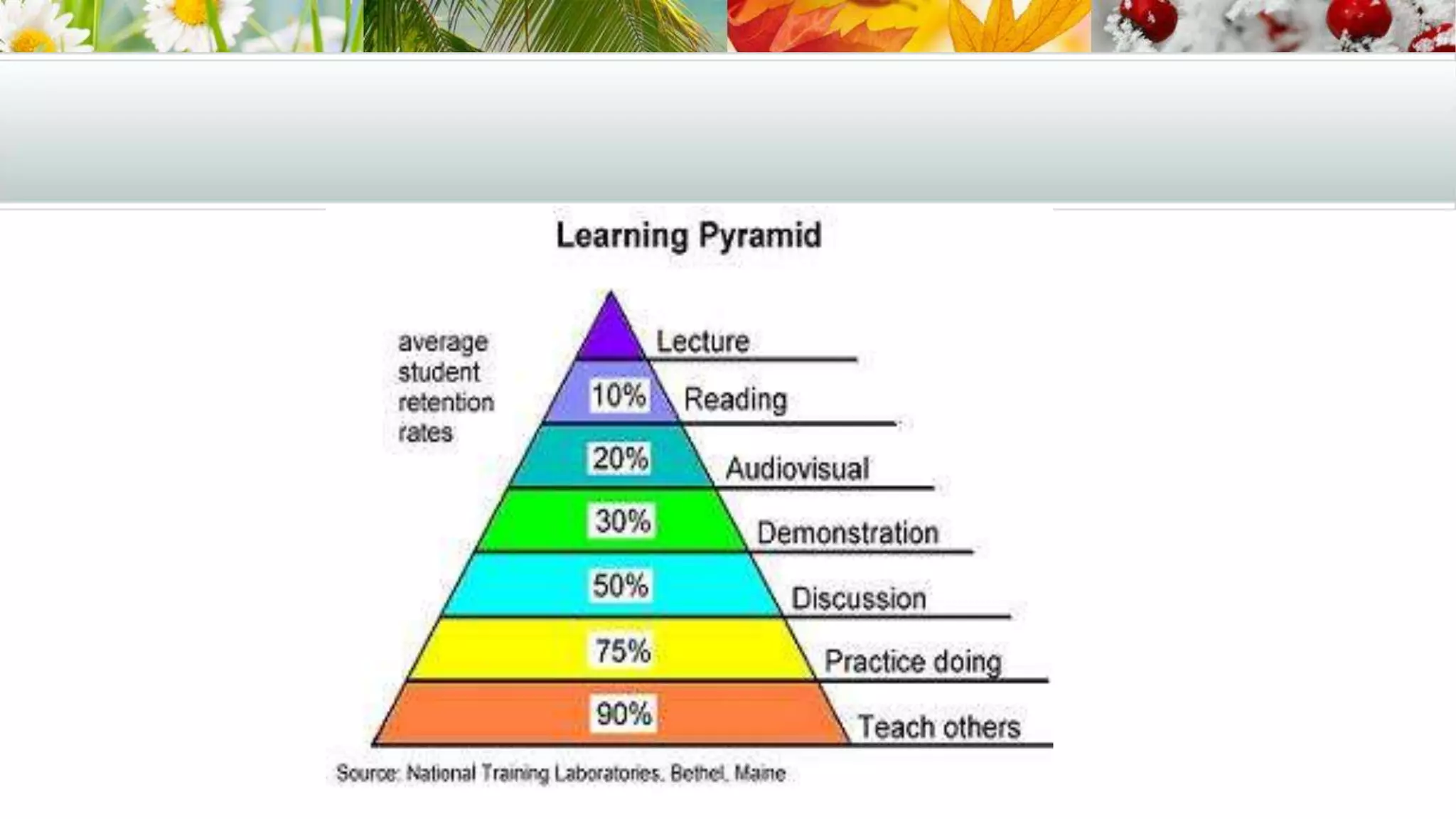 Learning Pyramid

average student retention rates

Lecture

10%

Reading

20%

Audiovisual

30%

Demonstration

50%

Discussion

75%

Practice doing

90%

Teach others

Source: National Training Laboratories, Bethel, Maine